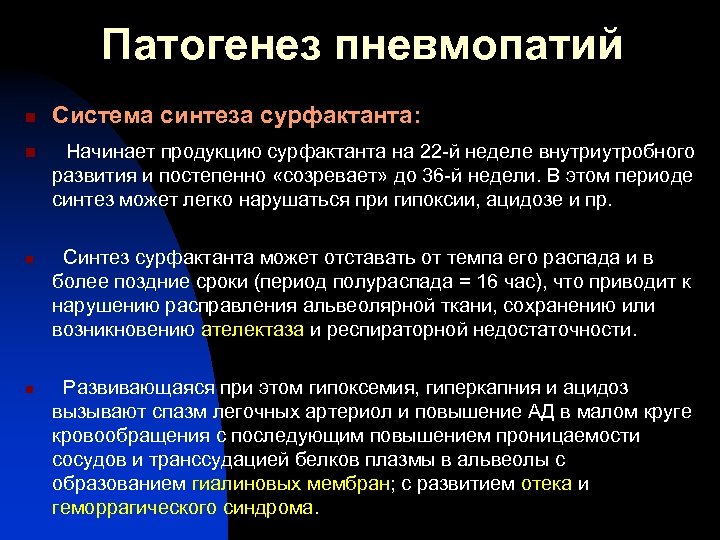 Патогенез пневмопатий

Система синтеза сурфактанта:

Начинает продукцию сурфактанта на 22-й неделе внутриутробного развития и постепенно «созревает» до 36-й недели. В этом периоде синтез может легко нарушаться при гипоксии, ацидозе и пр.

Синтез сурфактанта может отставать от темпа его распада и в более поздние сроки (период полураспада = 16 час), что приводит к нарушению расправления альвеолярной ткани, сохранению или возникновению ателектаза и респираторной недостаточности.

Развивающаяся при этом гипоксемия, гиперкапния и ацидоз вызывают спазм легочных артериол и повышение АД в малом круге кровообращения с последующим повышением проницаемости сосудов и транссудацией белков плазмы в альвеолы с образованием гиалиновых мембран; с развитием отека и геморрагического синдрома.